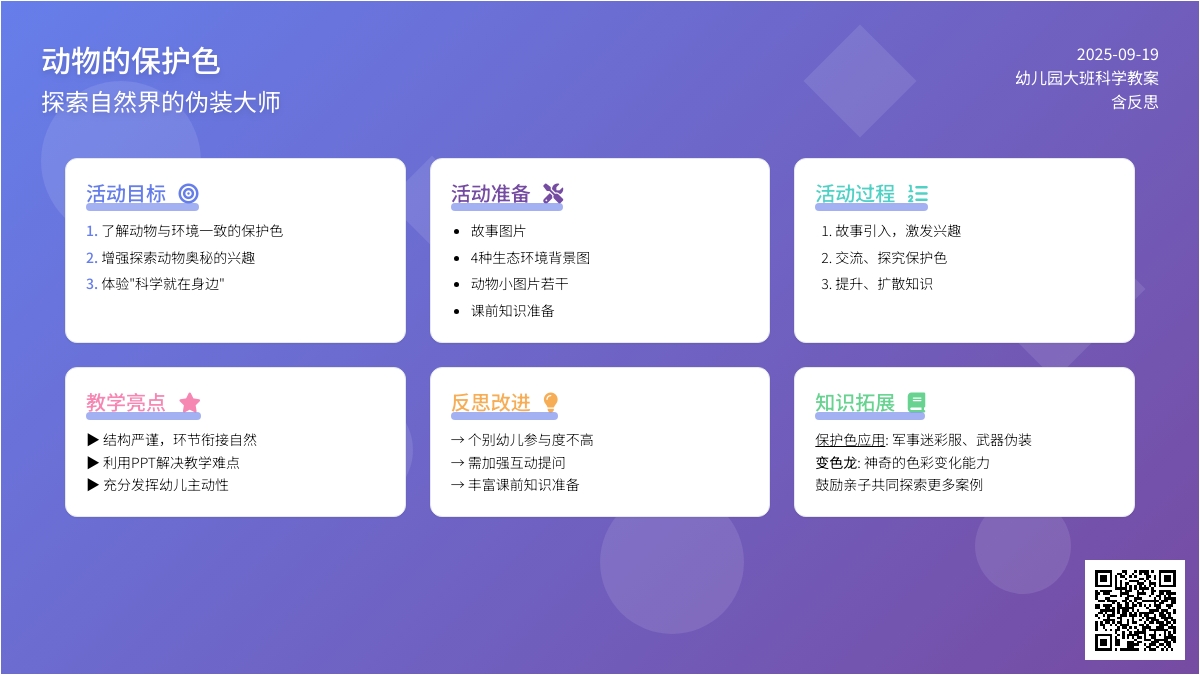 动物的保护色
探索自然界的伪装大师

2025-09-19
幼儿园大班科学教案
含反思

活动目标
1. 了解动物与环境一致的保护色
2. 增强探索动物奥秘的兴趣
3. 体验"科学就在身边"

活动准备
• 故事图片
• 4种生态环境背景图
• 动物小图片若干
• 课前知识准备

活动过程
1. 故事引入，激发兴趣
2. 交流、探究保护色
3. 提升、扩散知识

教学亮点
▶ 结构严谨，环节衔接自然
▶ 利用PPT解决教学难点
▶ 充分发挥幼儿主动性

反思改进
→ 个别幼儿参与度不高
→ 需加强互动提问
→ 丰富课前知识准备

知识拓展
保护色应用: 军事迷彩服、武器伪装
变色龙: 神奇的色彩变化能力
鼓励亲子共同探索更多案例